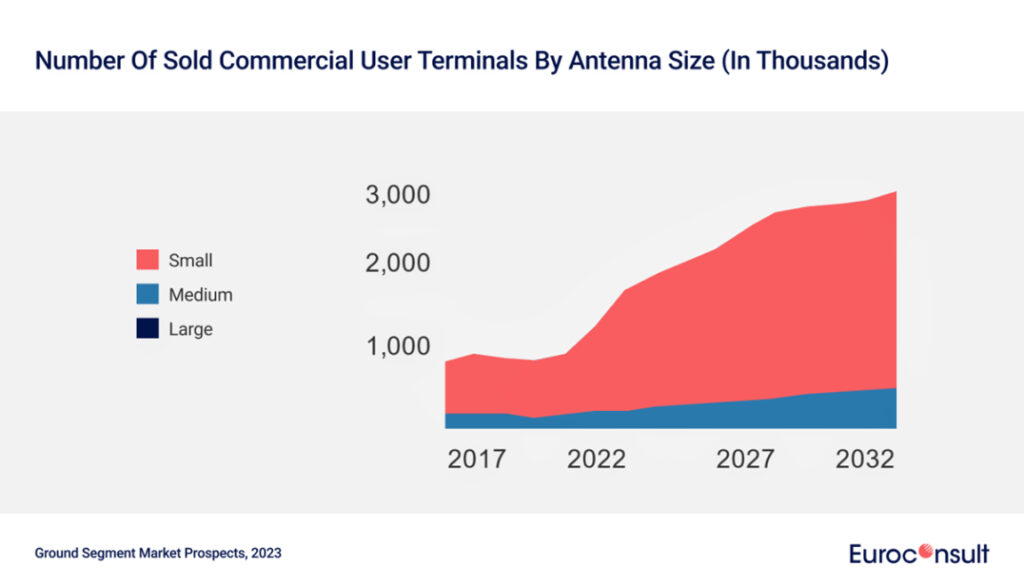 Number Of Sold Commercial User Terminals By Antenna Size (In Thousands)

Small
Medium
Large

3,000
2,000
1,000

2017
2022
2027
2032

Ground Segment Market Prospects, 2023

Euroconsult